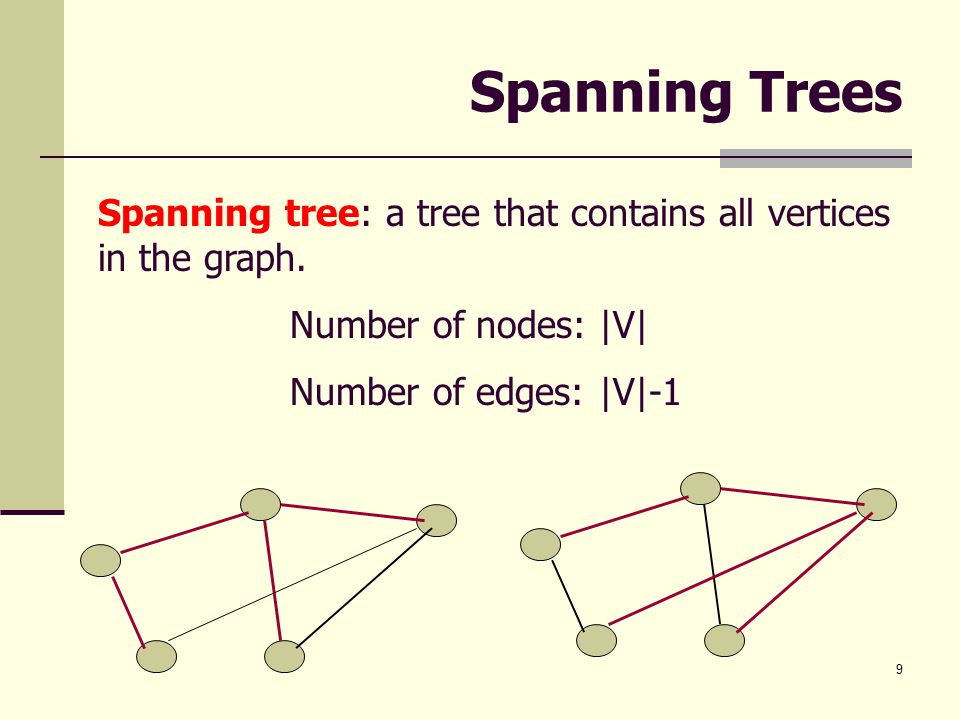 Spanning Trees

Spanning tree: a tree that contains all vertices in the graph.

Number of nodes: |V|

Number of edges: |V|-1

9